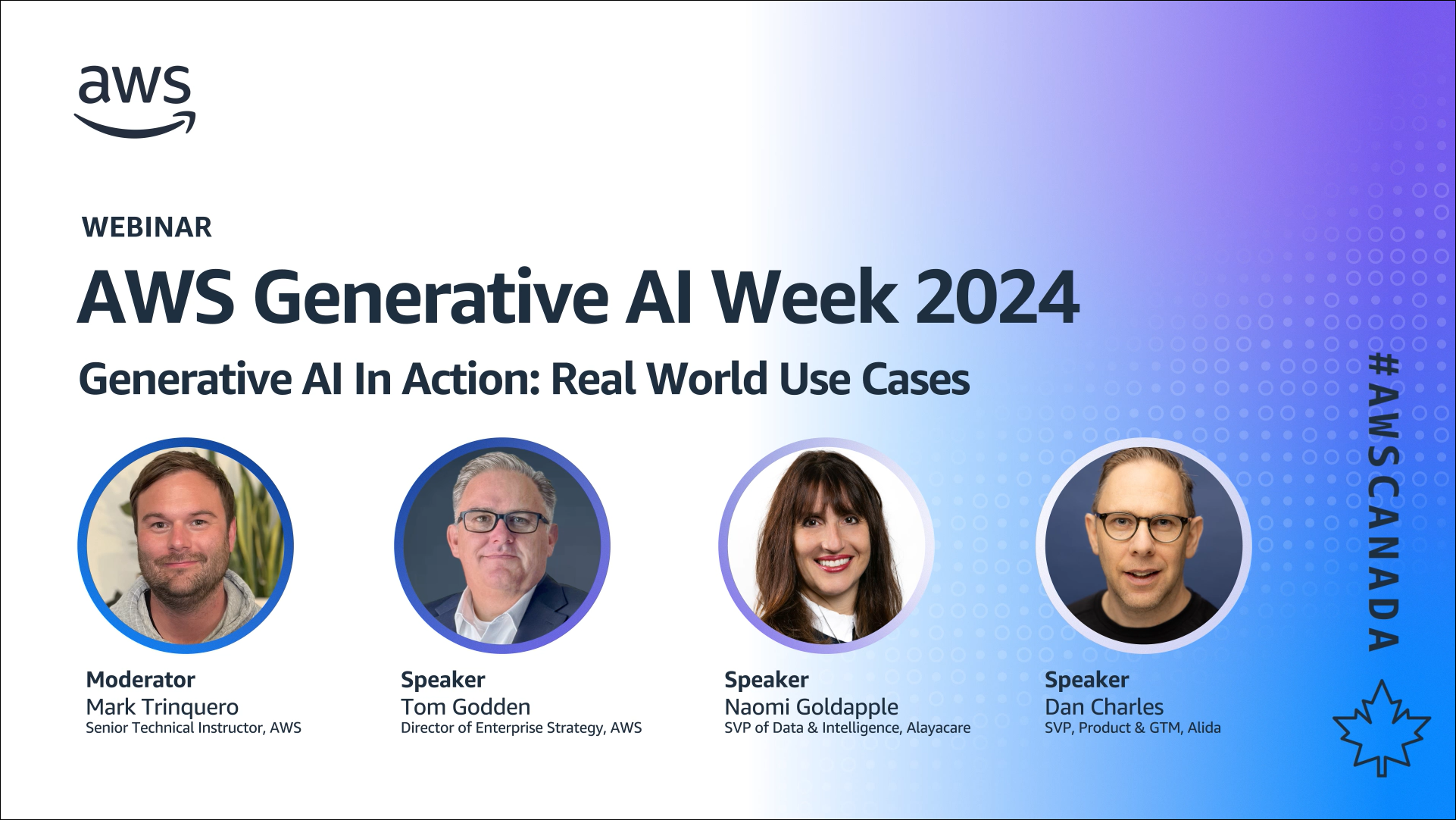 aws

WEBINAR

AWS Generative AI Week 2024

Generative AI In Action: Real World Use Cases

Moderator
Mark Trinquero
Senior Technical Instructor, AWS

Speaker
Tom Godden
Director of Enterprise Strategy, AWS

Speaker
Naomi Goldapple
SVP of Data & Intelligence, Alayacare

Speaker
Dan Charles
SVP, Product & GTM, Alida

#AWSCANADA